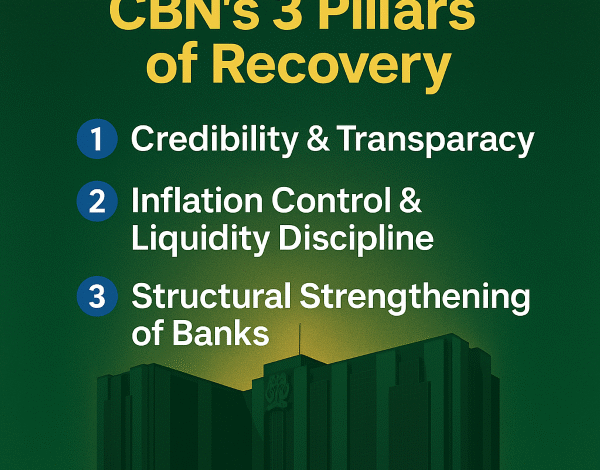 CBN's 3 Pillars of Recovery

1 Credibility & Transparacy

2 Inflation Control & Liquidity Discipline

3 Structural Strengthening of Banks